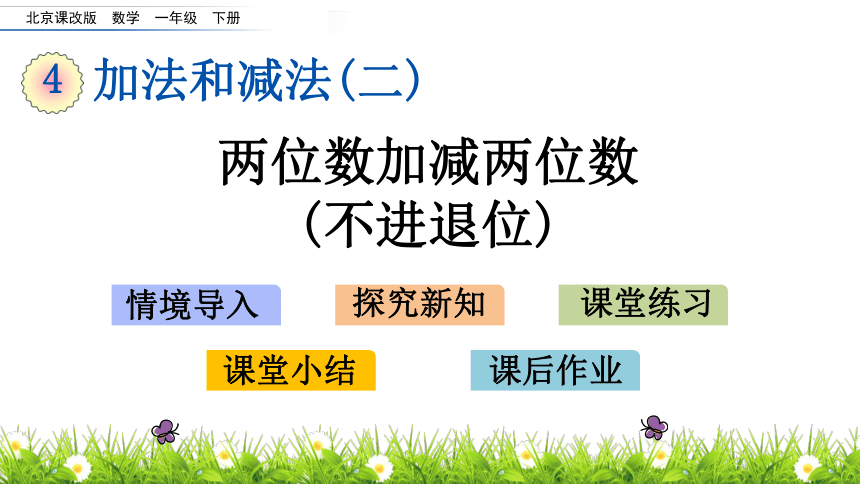 北京课改版 数学 一年级 下册

4 加法和减法(二)

两位数加减两位数
(不进退位)

情境导入

探究新知

课堂练习

课堂小结

课后作业